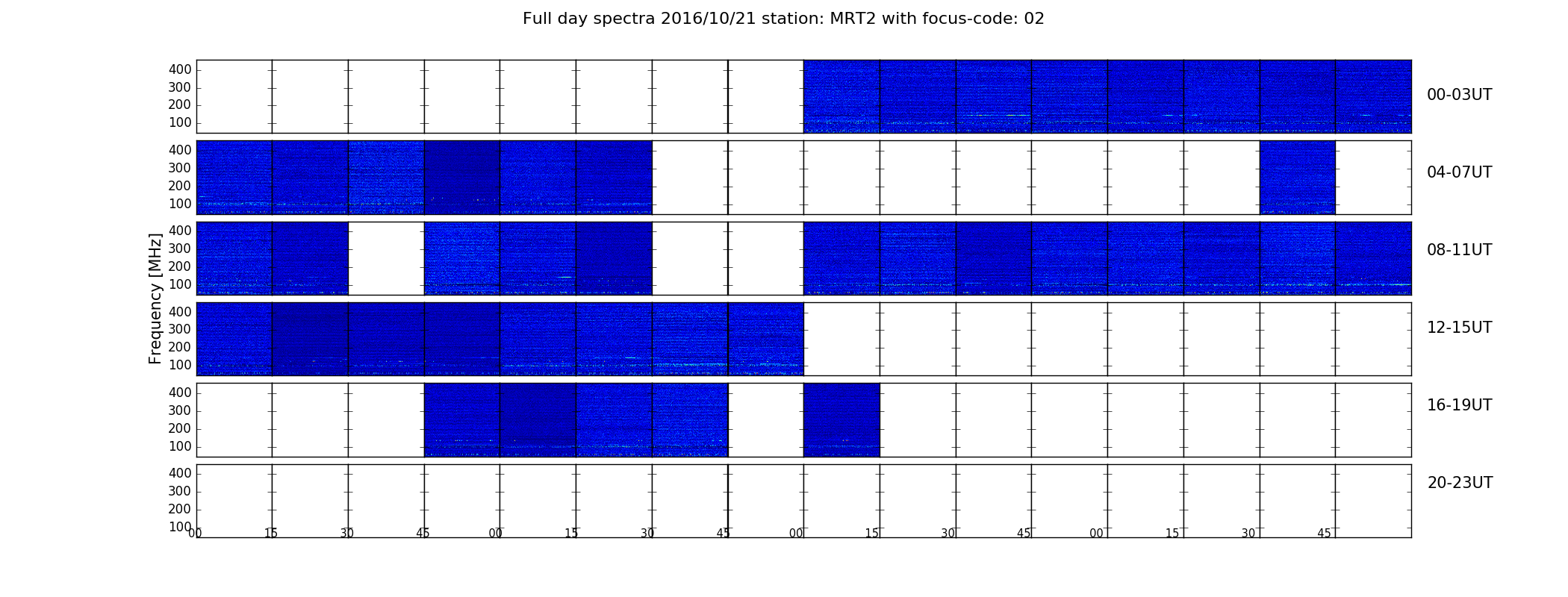 Full day spectra 2016/10/21 station: MRT2 with focus-code: 02

Frequency [MHz]

400
300
200
100

00-03UT

400
300
200
100

04-07UT

400
300
200
100

08-11UT

400
300
200
100

12-15UT

400
300
200
100

16-19UT

400
300
200
100

20-23UT

00 15 30 45 00 15 30 45 00 15 30 45 00 15 30 45